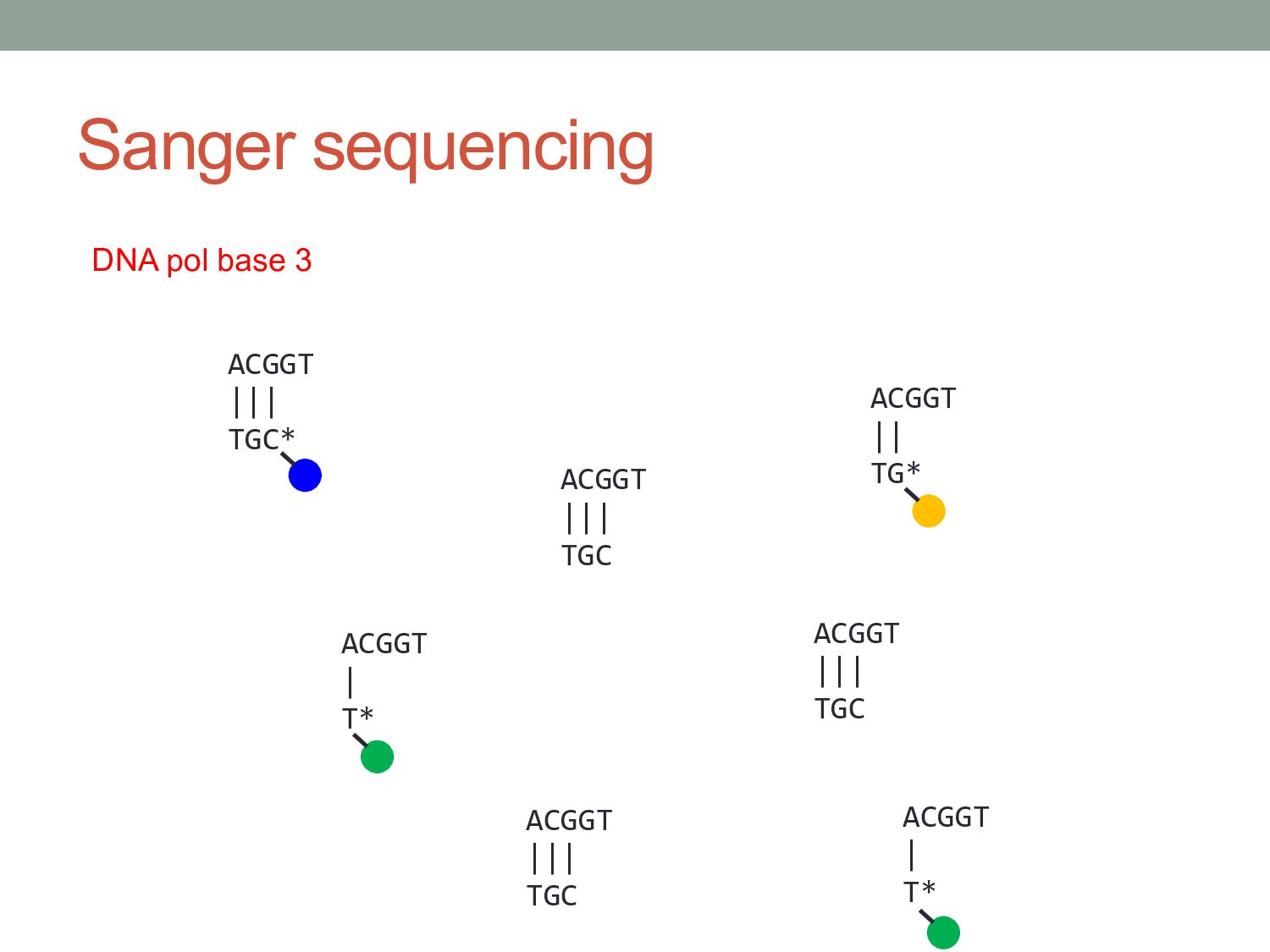 Sanger sequencing

DNA pol base 3

ACGGT
|||
TGC*

ACGGT
||
TG*

ACGGT
|||
TGC

ACGGT
|
T*

ACGGT
|||
TGC

ACGGT
|||
TGC

ACGGT
|
T*